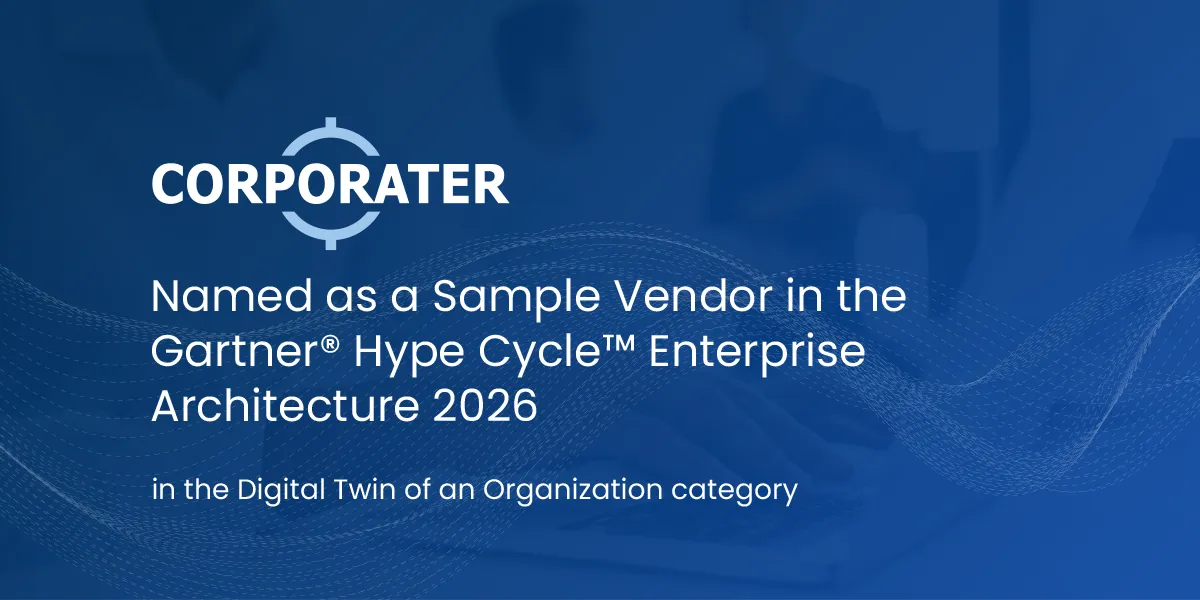 CORPORATER

Named as a Sample Vendor in the Gartner® Hype Cycle™ Enterprise Architecture 2026

in the Digital Twin of an Organization category